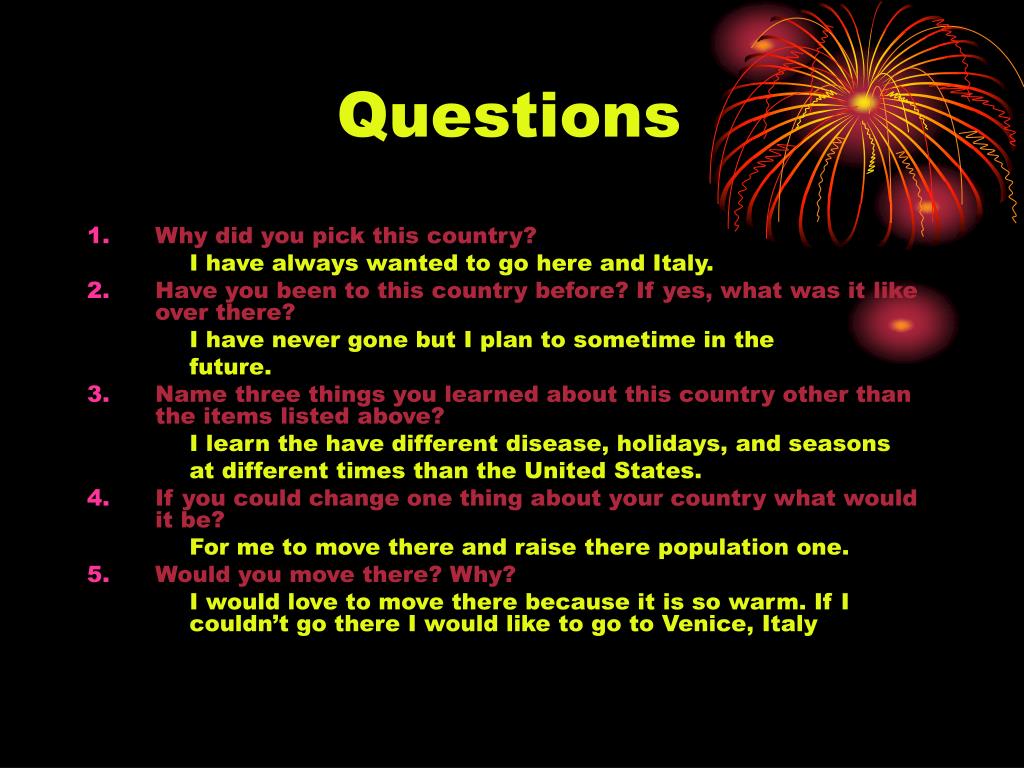 Questions

1. Why did you pick this country?

I have always wanted to go here and Italy.

2. Have you been to this country before? If yes, what was it like over there?

I have never gone but I plan to sometime in the future.

3. Name three things you learned about this country other than the items listed above?

I learn the have different disease, holidays, and seasons at different times than the United States.

4. If you could change one thing about your country what would it be?

For me to move there and raise there population one.

5. Would you move there? Why?

I would love to move there because it is so warm. If I couldn't go there I would like to go to Venice, Italy